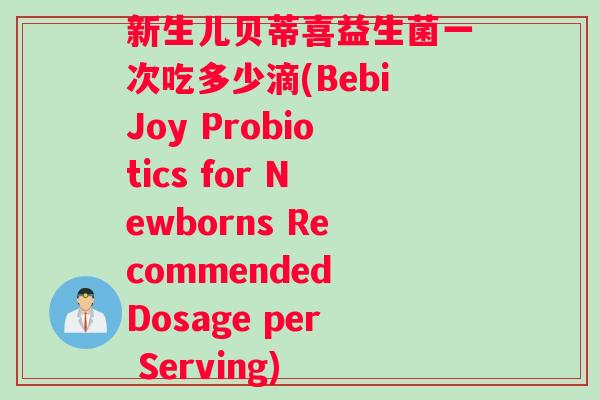 新生儿贝蒂喜益生菌一次吃多少滴(Bebi Joy Probiotics for Newborns Recommended Dosage per Serving)